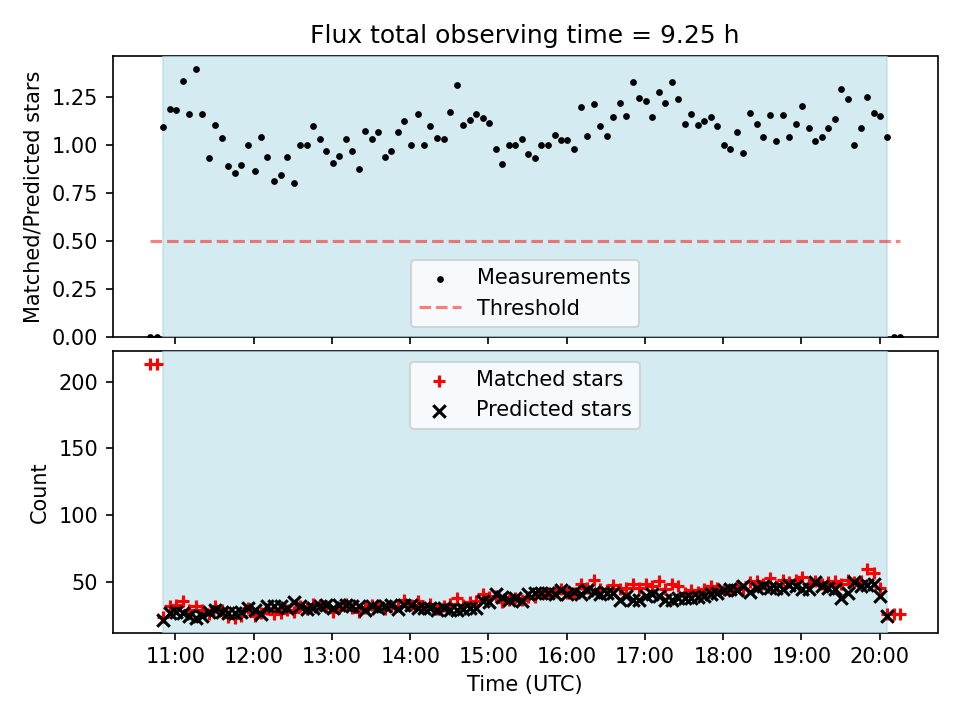 Flux total observing time = 9.25 h

Matched/Predicted stars

1.25
1.00
0.75
0.50
0.25
0.00

Measurements
Threshold

Count

200
150
100
50

Matched stars
Predicted stars

11:00 12:00 13:00 14:00 15:00 16:00 17:00 18:00 19:00 20:00

Time (UTC)